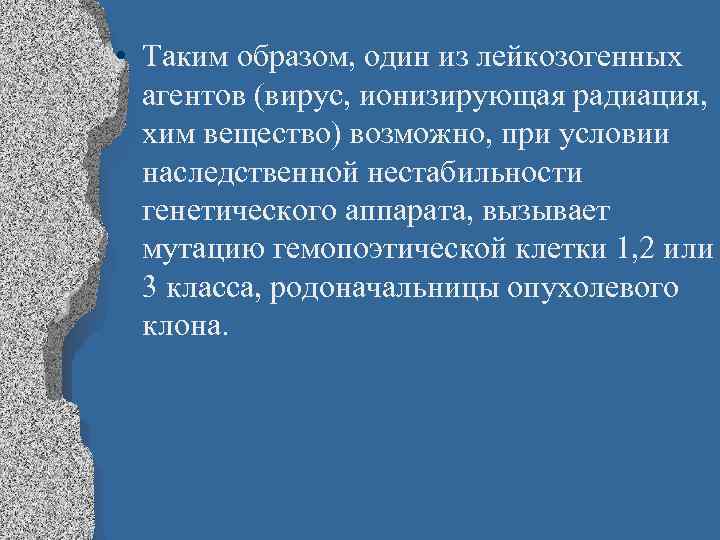 • Таким образом, один из лейкозогенных агентов (вирус, ионизирующая радиация, хим вещество) возможно, при условии наследственной нестабильности генетического аппарата, вызывает мутацию гемопоэтической клетки 1,2 или 3 класса, родоначальницы опухолевого клона.